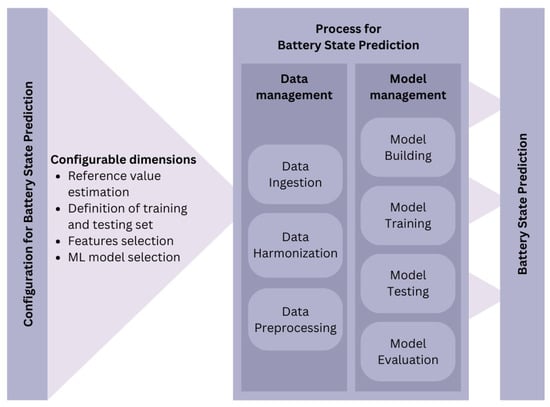 Configuration for Battery State Prediction

Configurable dimensions
• Reference value estimation
• Definition of training and testing set
• Features selection
• ML model selection

Process for Battery State Prediction

Data management

Data Ingestion

Data Harmonization

Data Preprocessing

Model management

Model Building

Model Training

Model Testing

Model Evaluation

Battery State Prediction